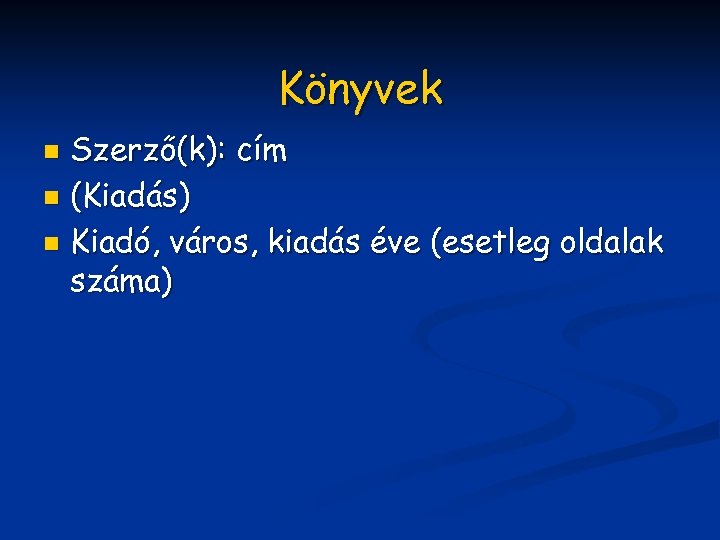 Könyvek

- Szerző(k): cím
- (Kiadás)
- Kiadó, város, kiadás éve (esetleg oldalak száma)